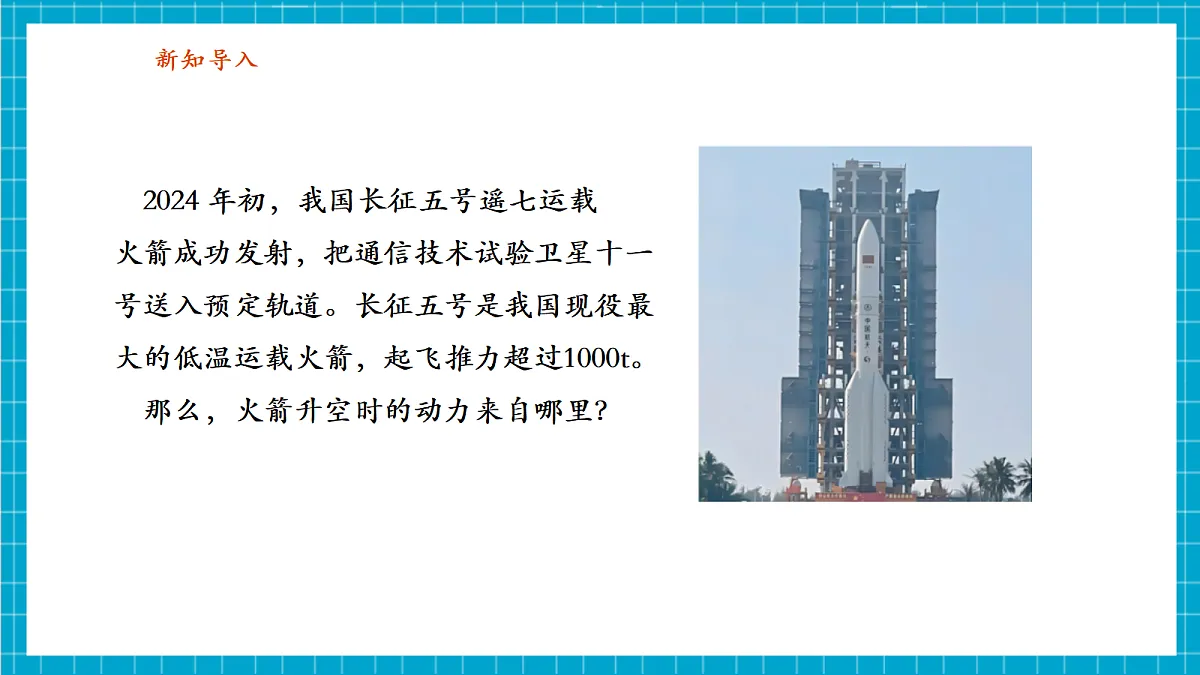 新知导入

2024 年初，我国长征五号遥七运载火箭成功发射，把通信技术试验卫星十一号送入预定轨道。长征五号是我国现役最大的低温运载火箭，起飞推力超过1000t。

那么，火箭升空时的动力来自哪里?